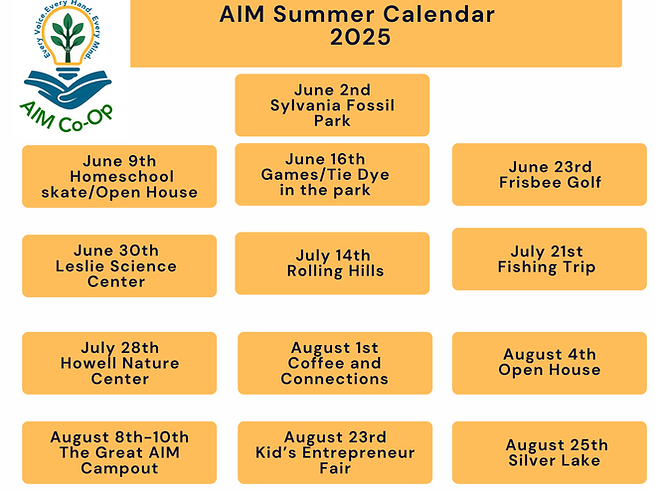 Every Voice.Every Hand. Every Mind.

AIM Co-OP

AIM Summer Calendar 2025

June 2nd Sylvania Fossil Park

June 9th Homeschool skate/Open House

June 16th Games/Tie Dye in the park

June 23rd Frisbee Golf

June 30th Leslie Science Center

July 14th Rolling Hills

July 21st Fishing Trip

July 28th Howell Nature Center

August 1st Coffee and Connections

August 4th Open House

August 8th-10th The Great AIM Campout

August 23rd Kid's Entrepreneur Fair

August 25th Silver Lake